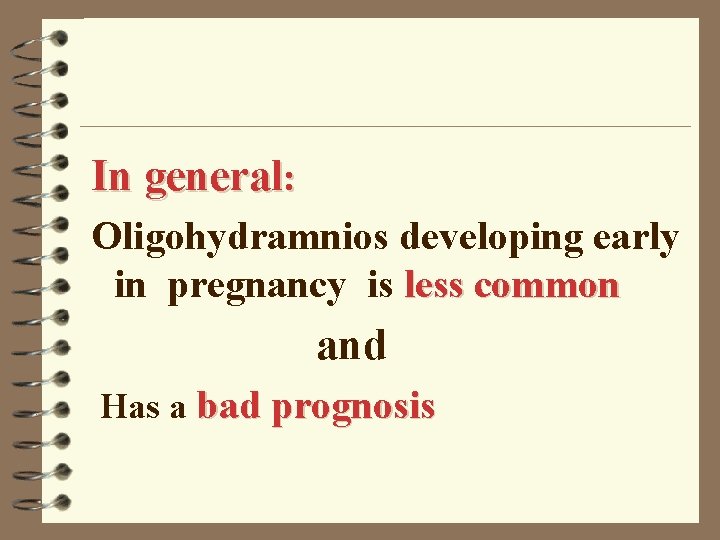 In general:

Oligohydramnios developing early in pregnancy is less common

and

Has a bad prognosis